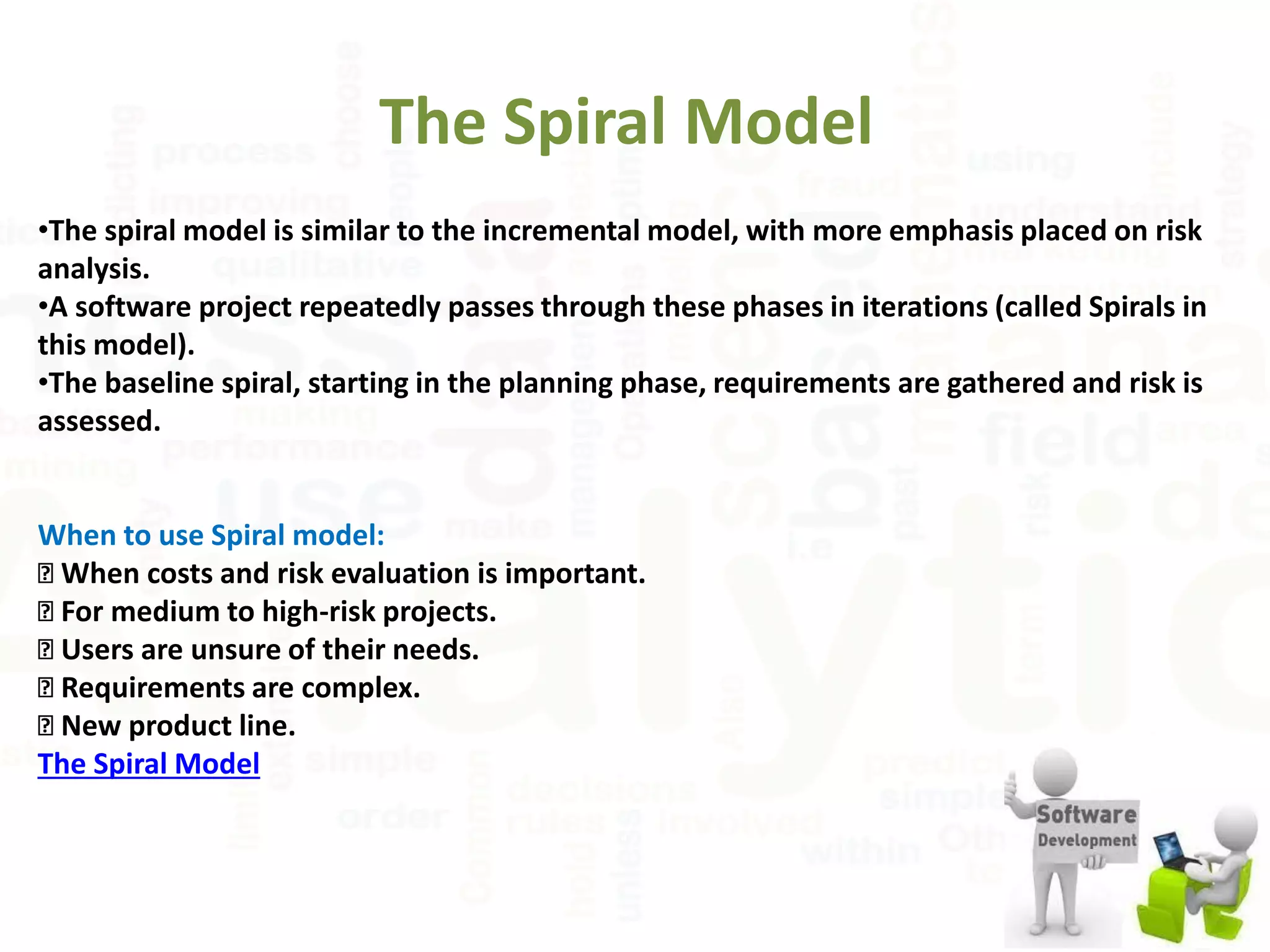 The Spiral Model

•The spiral model is similar to the incremental model, with more emphasis placed on risk analysis.
•A software project repeatedly passes through these phases in iterations (called Spirals in this model).
•The baseline spiral, starting in the planning phase, requirements are gathered and risk is assessed.

When to use Spiral model:
 When costs and risk evaluation is important.
 For medium to high-risk projects.
 Users are unsure of their needs.
 Requirements are complex.
 New product line.
The Spiral Model

Software Development